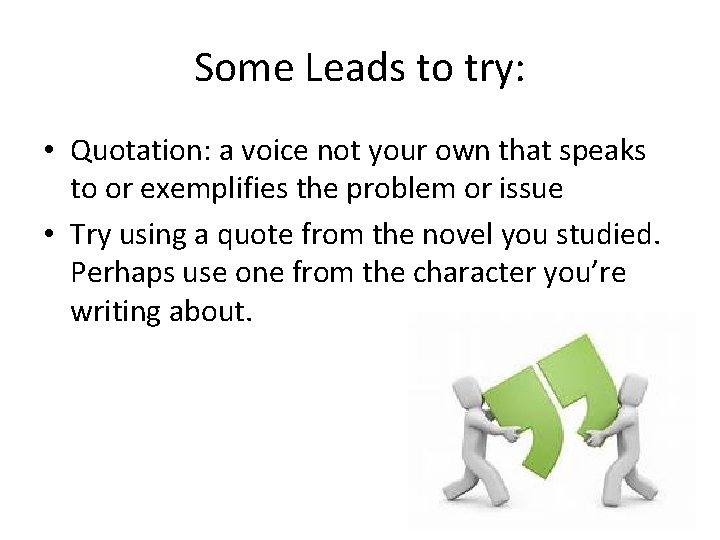 Some Leads to try:

• Quotation: a voice not your own that speaks to or exemplifies the problem or issue
• Try using a quote from the novel you studied. Perhaps use one from the character you're writing about.